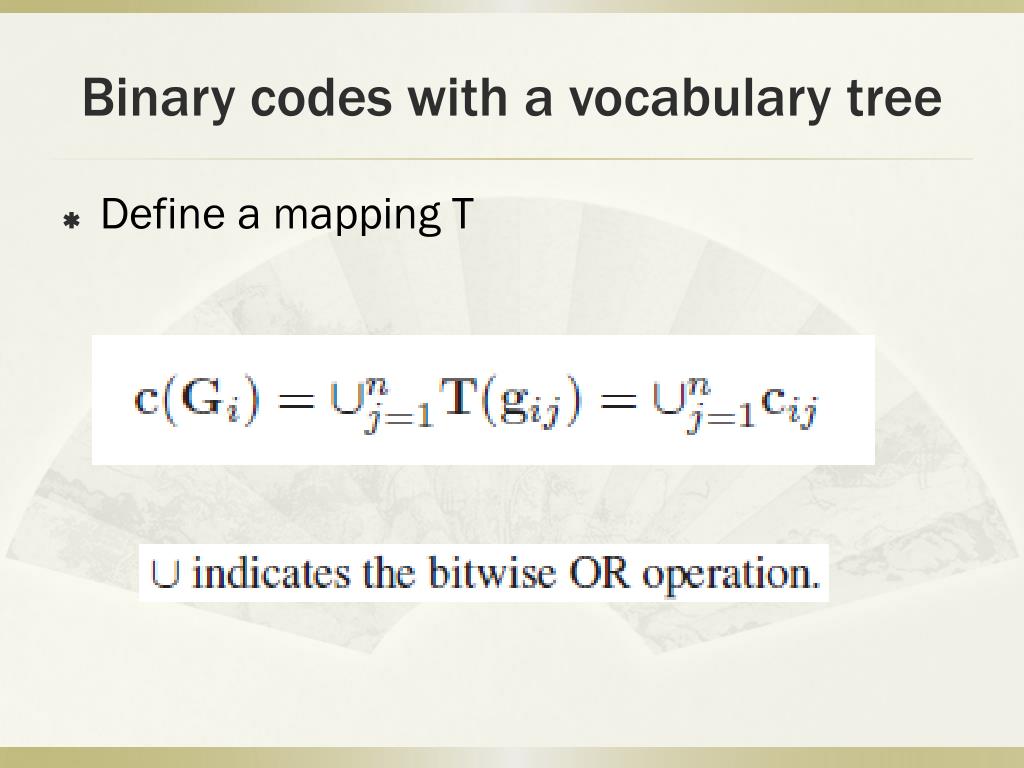 Binary codes with a vocabulary tree

Define a mapping T

$\mathbf{c}(\mathbf{G}_i) = \cup_{j=1}^{n} \mathbf{T}(\mathbf{g}_{ij}) = \cup_{j=1}^{n} \mathbf{c}_{ij}$

$\cup$ indicates the bitwise OR operation.